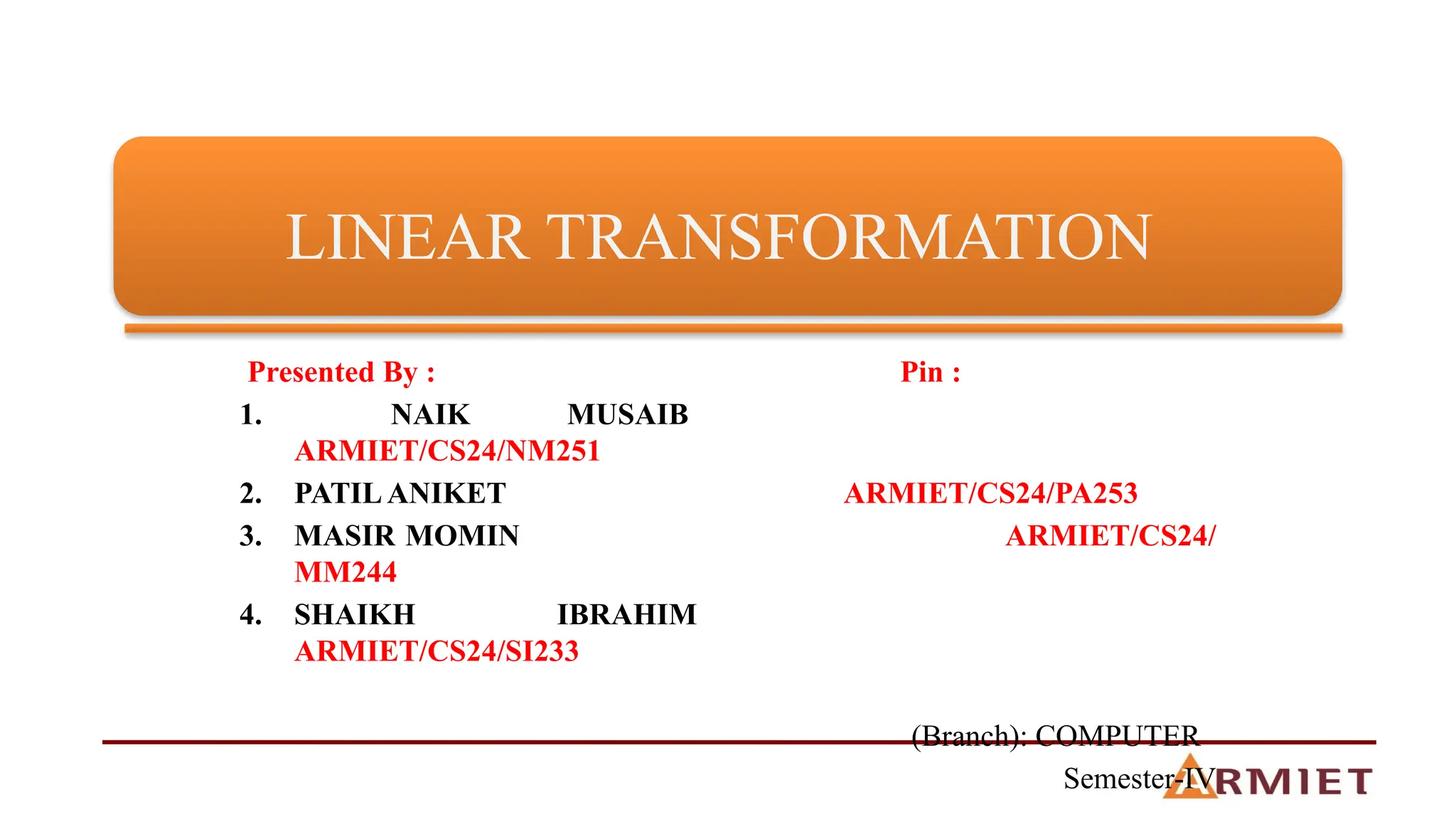 LINEAR TRANSFORMATION

Presented By :

Pin :

1. NAIK MUSAIB ARMIET/CS24/NM251

2. PATIL ANIKET ARMIET/CS24/PA253

3. MASIR MOMIN ARMIET/CS24/MM244

4. SHAIKH IBRAHIM ARMIET/CS24/SI233

(Branch): COMPUTER

Semester-IV

ARMIET